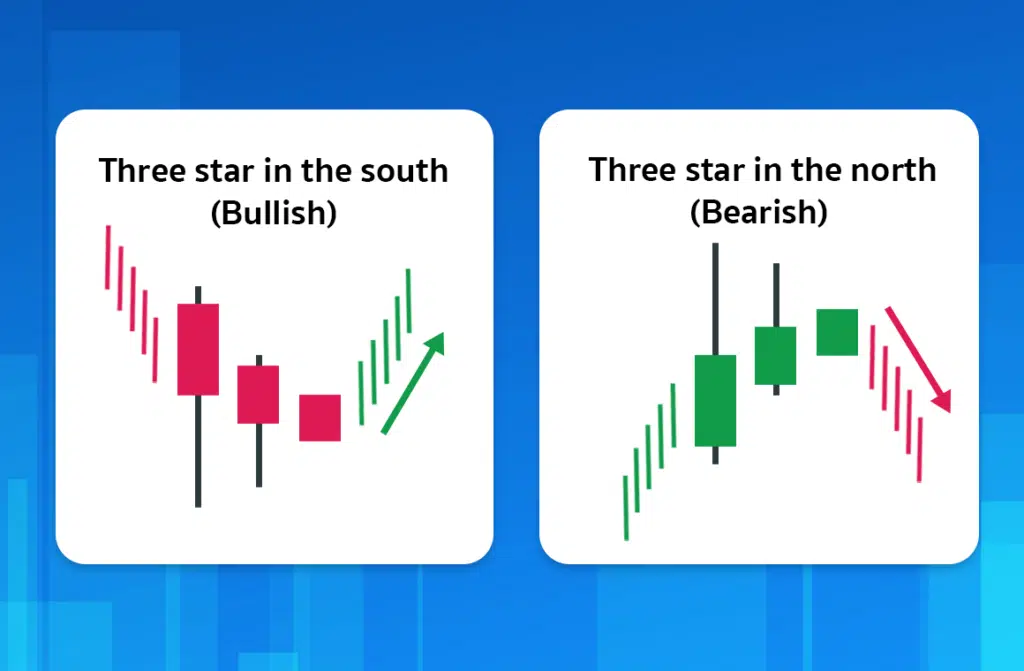 Three star in the south
(Bullish)

Three star in the north
(Bearish)